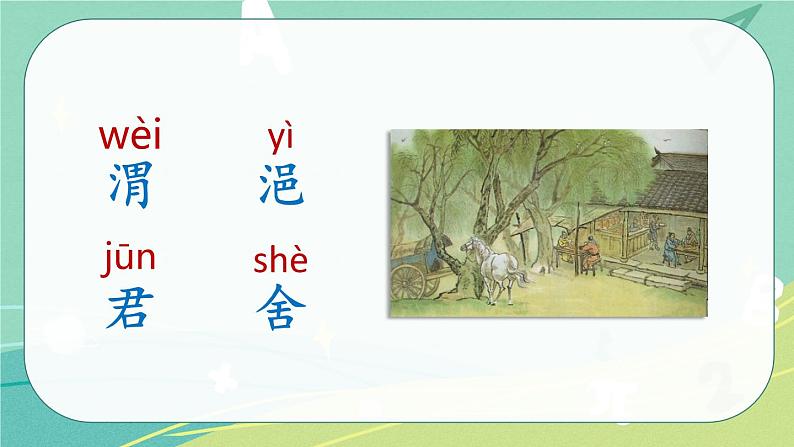 wèi
渭

yì
浥

jūn
君

shè
舍